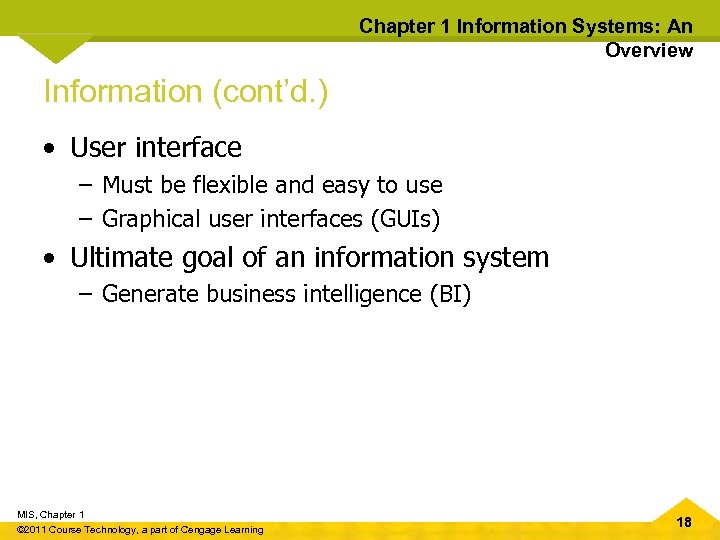 Chapter 1 Information Systems: An Overview

Information (cont'd.)

• User interface
  – Must be flexible and easy to use
  – Graphical user interfaces (GUIs)
• Ultimate goal of an information system
  – Generate business intelligence (BI)

MIS, Chapter 1
©2011 Course Technology, a part of Cengage Learning

18